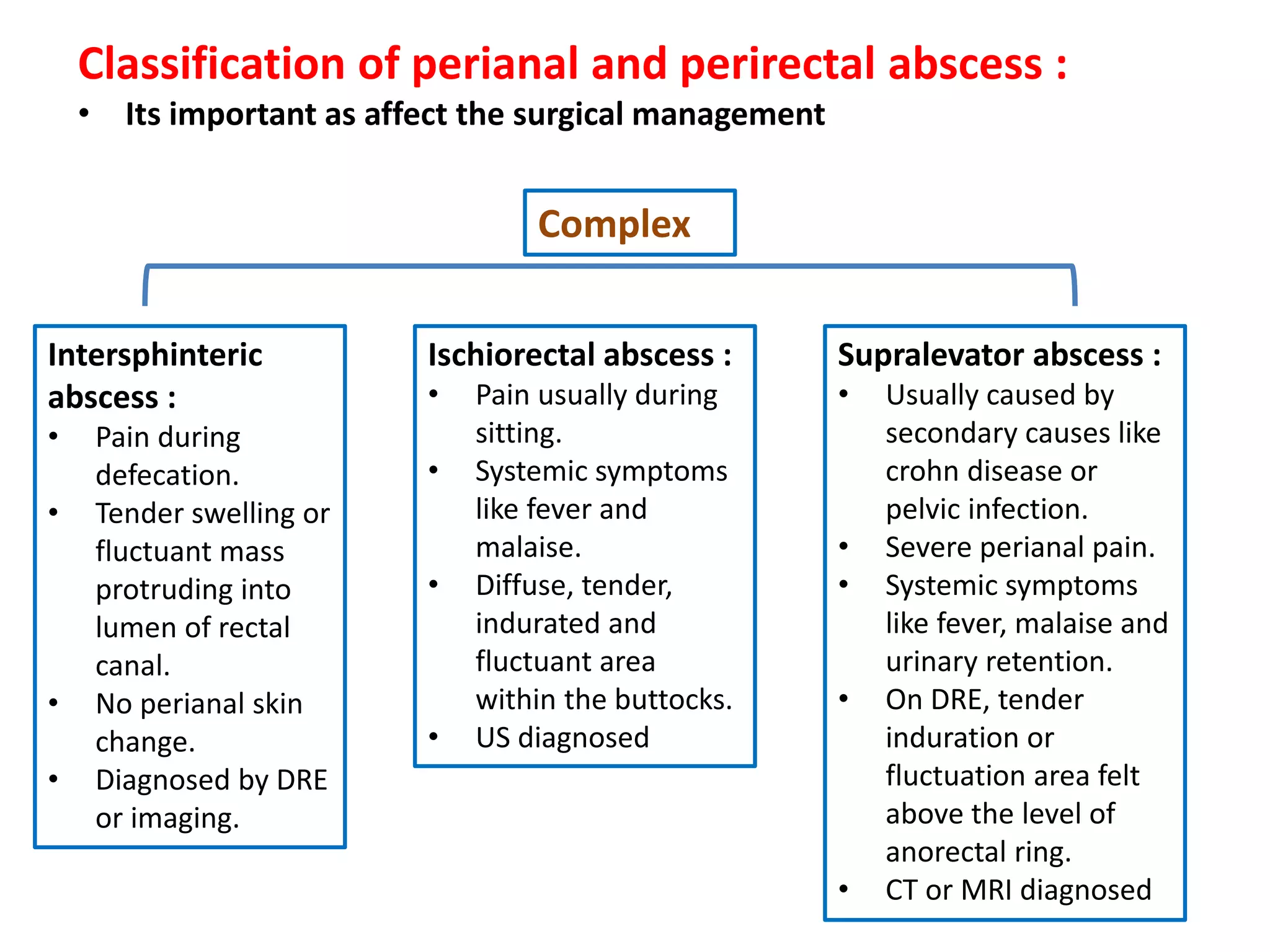 Classification of perianal and perirectal abscess :

• Its important as affect the surgical management

Complex

Intersphinteric abscess :
• Pain during defecation.
• Tender swelling or fluctuant mass protruding into lumen of rectal canal.
• No perianal skin change.
• Diagnosed by DRE or imaging.

Ischiorectal abscess :
• Pain usually during sitting.
• Systemic symptoms like fever and malaise.
• Diffuse, tender, indurated and fluctuant area within the buttocks.
• US diagnosed

Supralevator abscess :
• Usually caused by secondary causes like crohn disease or pelvic infection.
• Severe perianal pain.
• Systemic symptoms like fever, malaise and urinary retention.
• On DRE, tender induration or fluctuation area felt above the level of anorectal ring.
• CT or MRI diagnosed